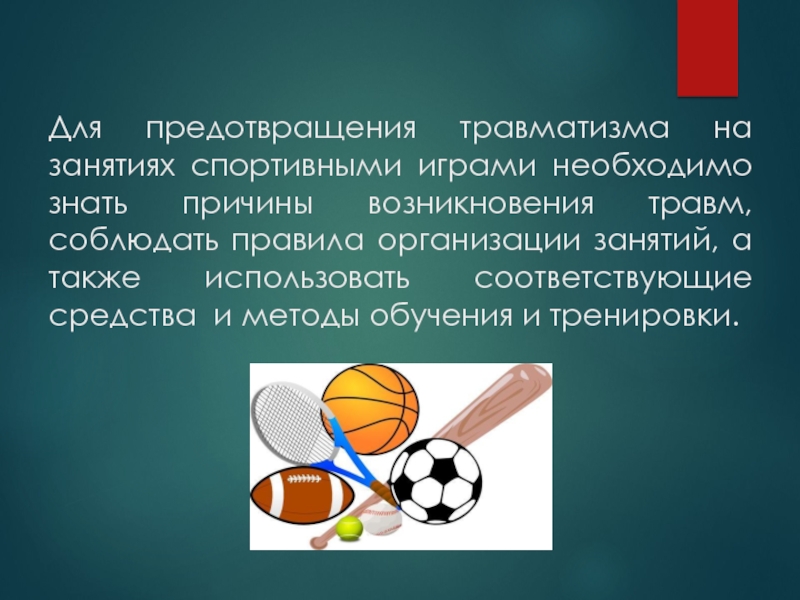 Для предотвращения травматизма на занятиях спортивными играми необходимо знать причины возникновения травм, соблюдать правила организации занятий, а также использовать соответствующие средства и методы обучения и тренировки.